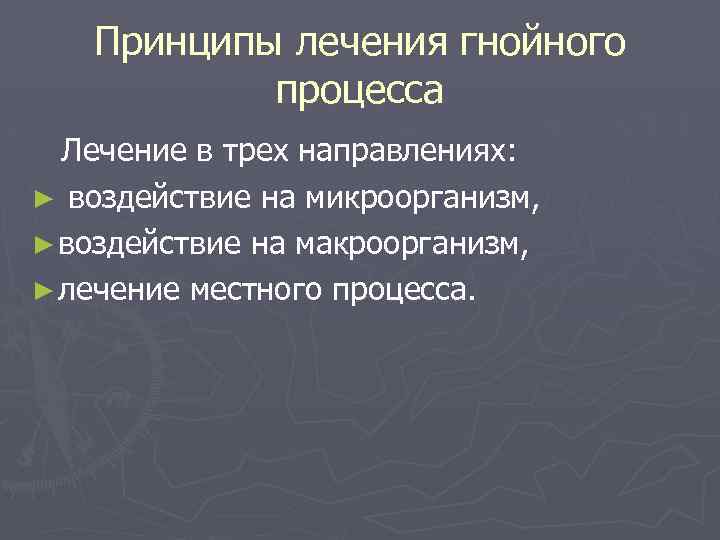 Принципы лечения гнойного процесса

Лечение в трех направлениях:

► воздействие на микроорганизм,

► воздействие на макроорганизм,

► лечение местного процесса.